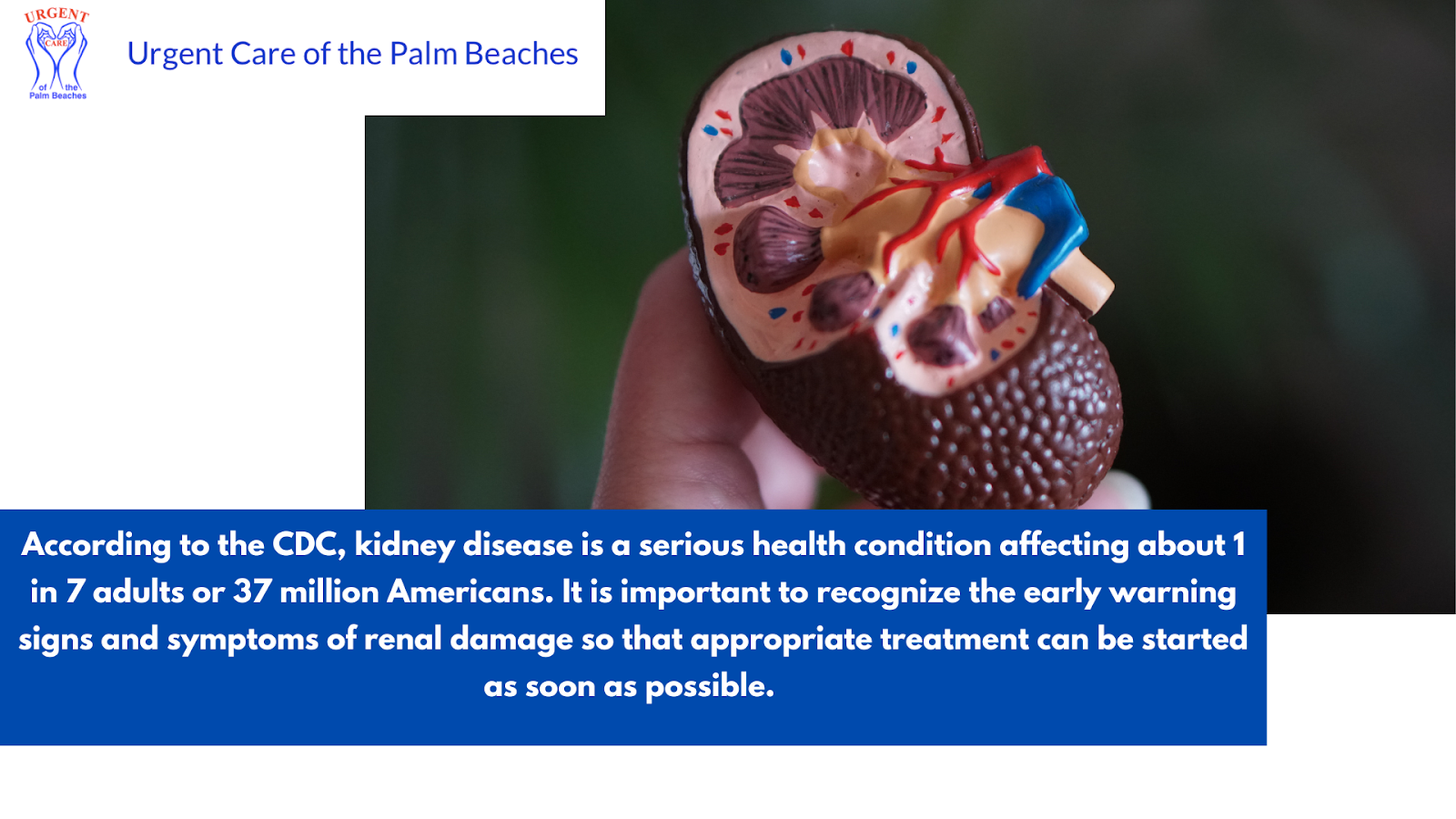 URGENT
CARE
of the
Palm Beaches

Urgent Care of the Palm Beaches

According to the CDC, kidney disease is a serious health condition affecting about 1 in 7 adults or 37 million Americans. It is important to recognize the early warning signs and symptoms of renal damage so that appropriate treatment can be started as soon as possible.